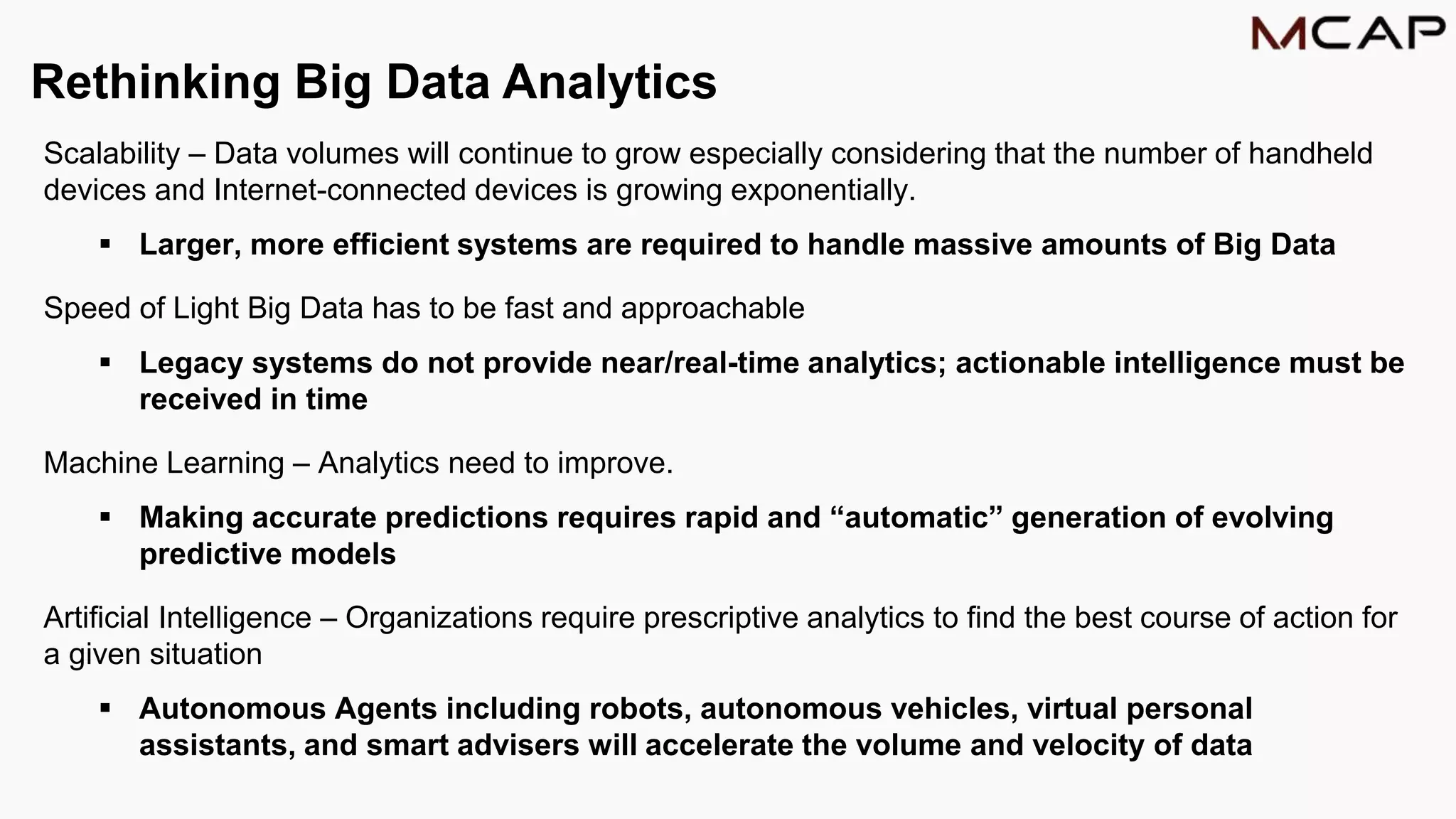 MCAP

Rethinking Big Data Analytics

Scalability – Data volumes will continue to grow especially considering that the number of handheld devices and Internet-connected devices is growing exponentially.

▪ Larger, more efficient systems are required to handle massive amounts of Big Data

Speed of Light Big Data has to be fast and approachable

▪ Legacy systems do not provide near/real-time analytics; actionable intelligence must be received in time

Machine Learning – Analytics need to improve.

▪ Making accurate predictions requires rapid and “automatic” generation of evolving predictive models

Artificial Intelligence – Organizations require prescriptive analytics to find the best course of action for a given situation

▪ Autonomous Agents including robots, autonomous vehicles, virtual personal assistants, and smart advisers will accelerate the volume and velocity of data